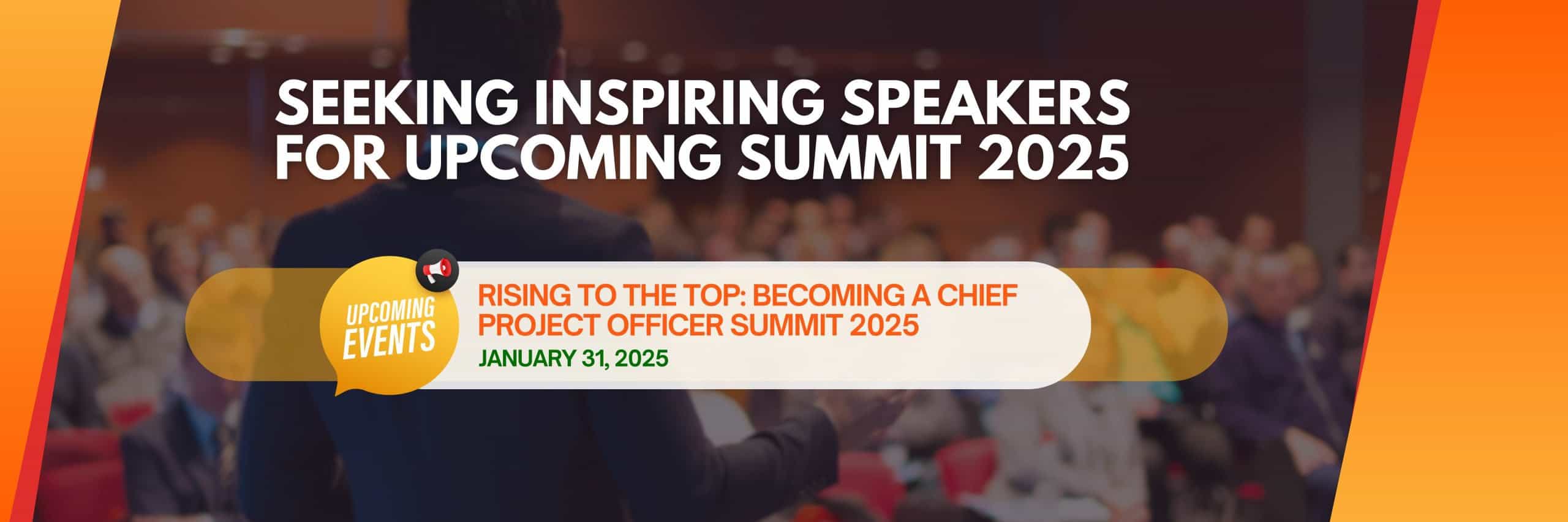 SEEKING INSPIRING SPEAKERS FOR UPCOMING SUMMIT 2025

UPCOMING EVENTS

RISING TO THE TOP: BECOMING A CHIEF PROJECT OFFICER SUMMIT 2025

JANUARY 31, 2025